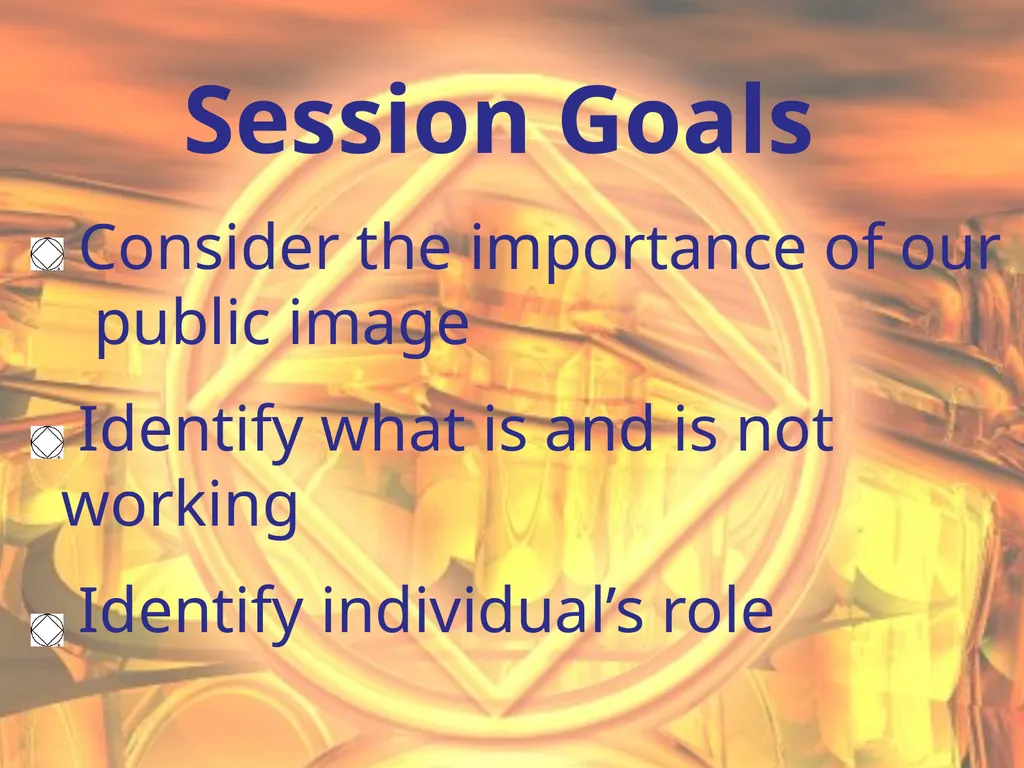 Session Goals

Consider the importance of our public image

Identify what is and is not working

Identify individual’s role